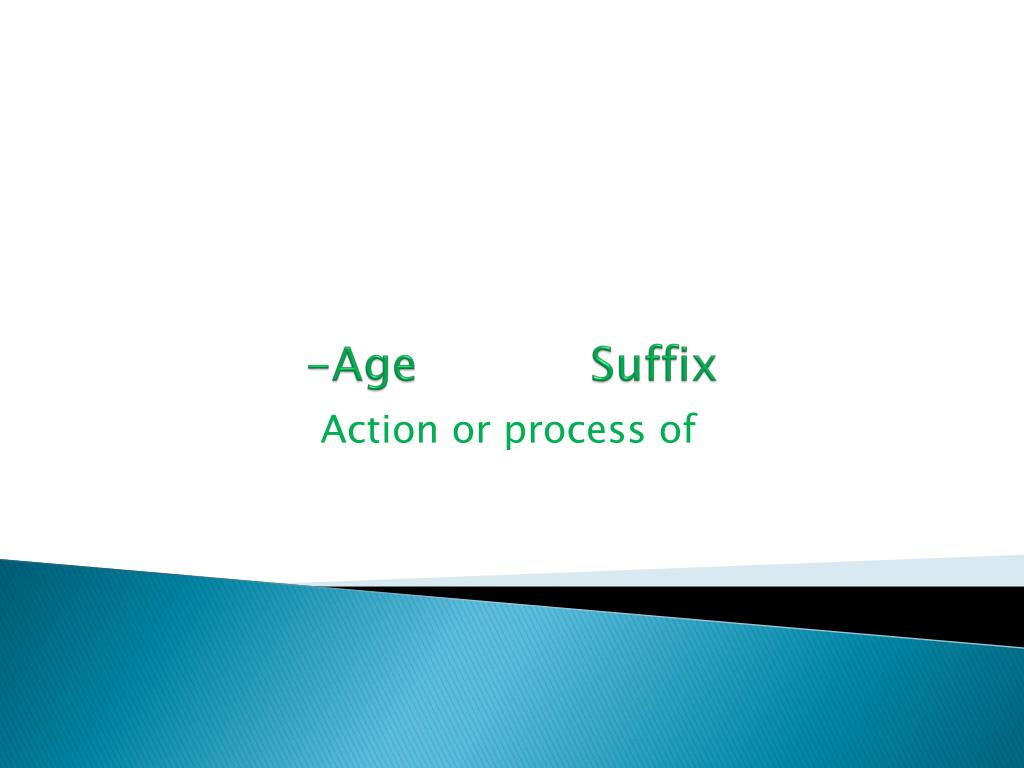 -Age Suffix

Action or process of